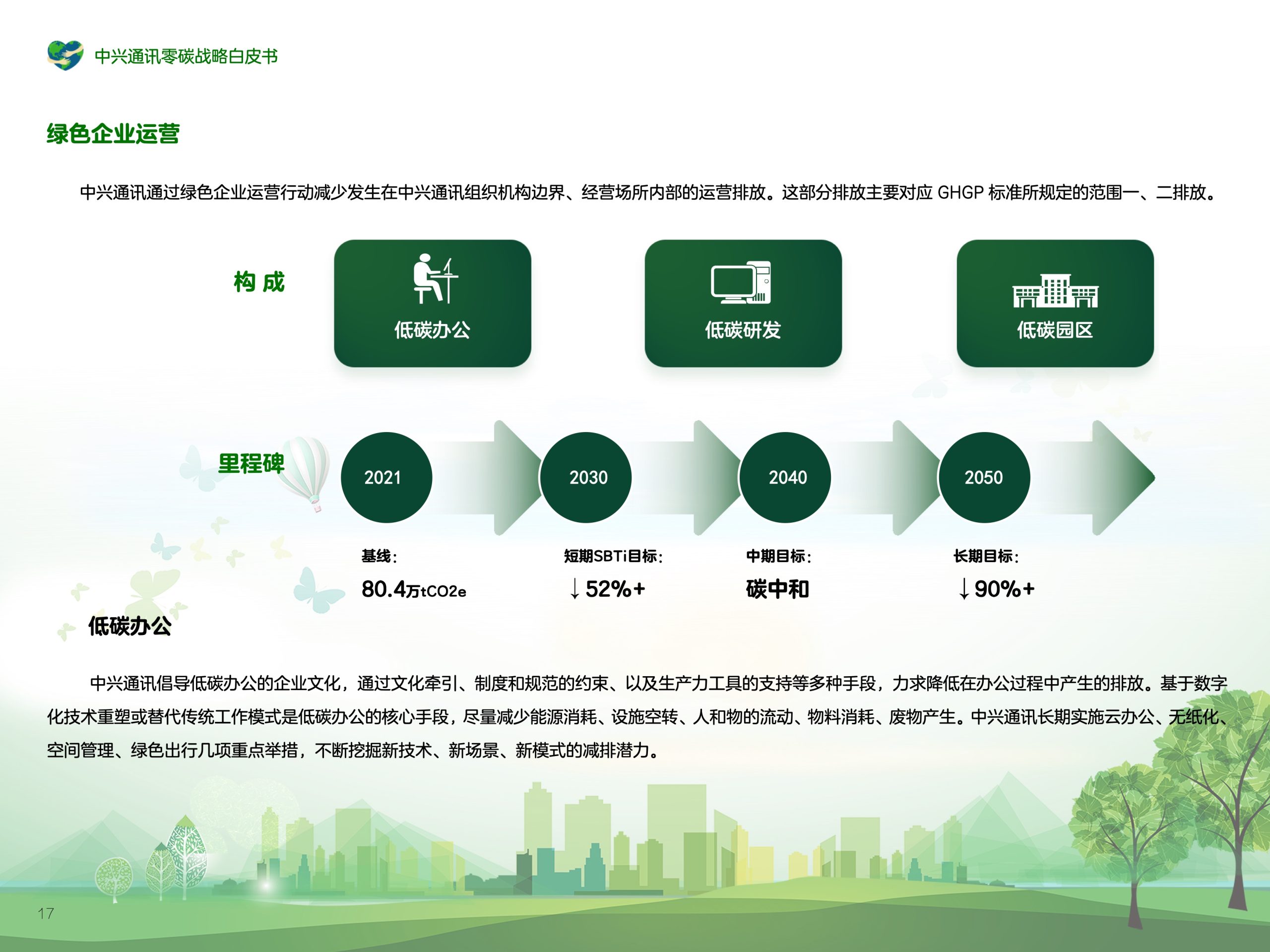 中兴通讯零碳战略白皮书

绿色企业运营

中兴通讯通过绿色企业运营行动减少发生在中兴通讯组织机构边界、经营场所内部的运营排放。这部分排放主要对应 GHGP 标准所规定的范围一、二排放。

构 成

低碳办公

低碳研发

低碳园区

里程碑

2021

2030

2040

2050

基线：
80.4万tCO2e

短期SBTi目标：
↓52%+

中期目标：
碳中和

长期目标：
↓90%+

低碳办公

中兴通讯倡导低碳办公的企业文化，通过文化牵引、制度和规范的约束、以及生产力工具的支持等多种手段，力求降低在办公过程中产生的排放。基于数字化技术重塑或替代传统工作模式是低碳办公的核心手段，尽量减少能源消耗、设施空转、人和物的流动、物料消耗、废物产生。中兴通讯长期实施云办公、无纸化、空间管理、绿色出行几项重点举措，不断挖掘新技术、新场景、新模式的减排潜力。

17